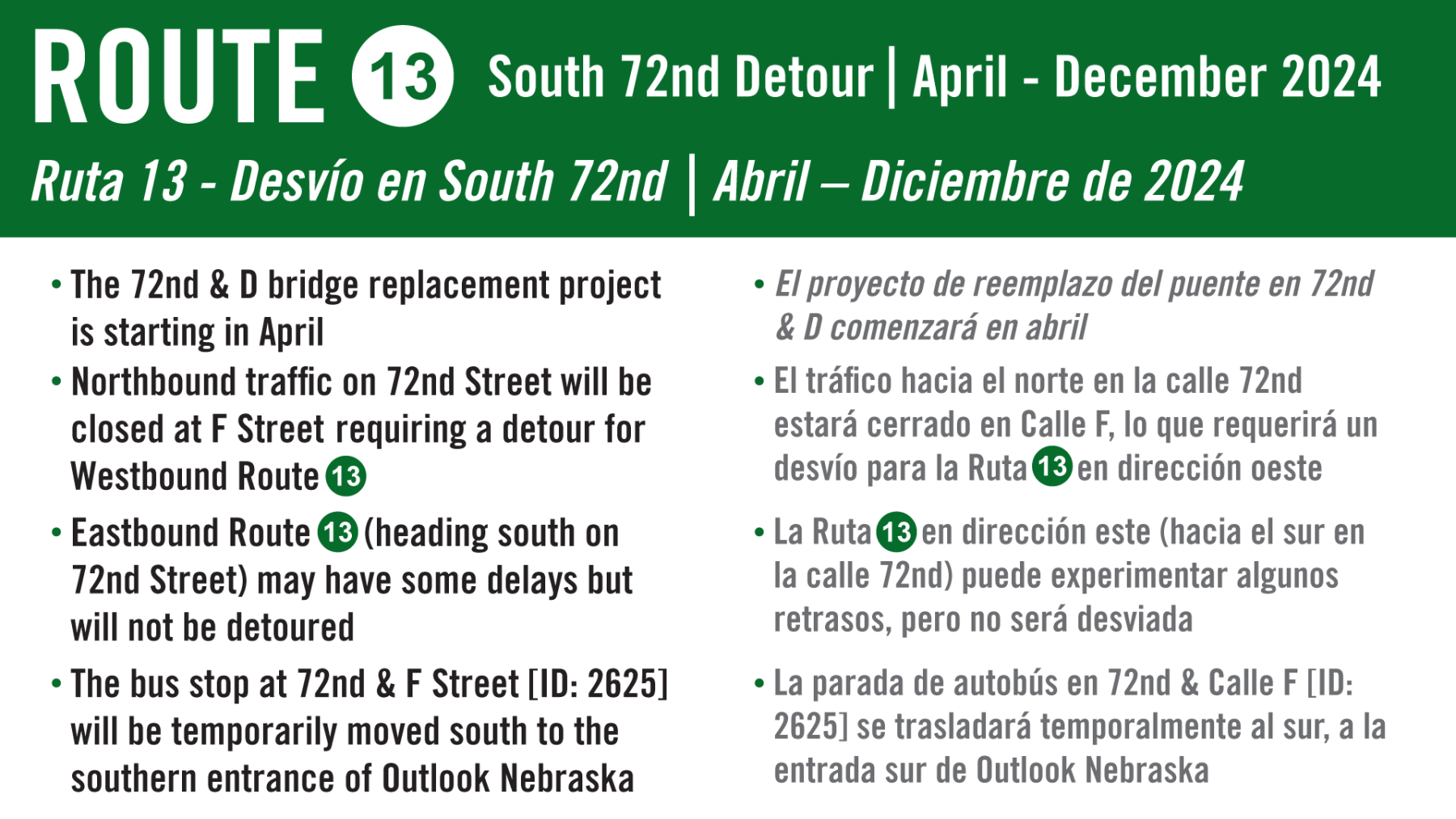 ROUTE 13 South 72nd Detour | April - December 2024

Ruta 13 - Desvío en South 72nd | Abril – Diciembre de 2024

• The 72nd & D bridge replacement project is starting in April
• Northbound traffic on 72nd Street will be closed at F Street requiring a detour for Westbound Route 13
• Eastbound Route 13 (heading south on 72nd Street) may have some delays but will not be detoured
• The bus stop at 72nd & F Street [ID: 2625] will be temporarily moved south to the southern entrance of Outlook Nebraska

• El proyecto de reemplazo del puente en 72nd & D comenzará en abril
• El tráfico hacia el norte en la calle 72nd estará cerrado en Calle F, lo que requerirá un desvío para la Ruta 13 en dirección oeste
• La Ruta 13 en dirección este (hacia el sur en la calle 72nd) puede experimentar algunos retrasos, pero no será desviada
• La parada de autobús en 72nd & Calle F [ID: 2625] se trasladará temporalmente al sur, a la entrada sur de Outlook Nebraska